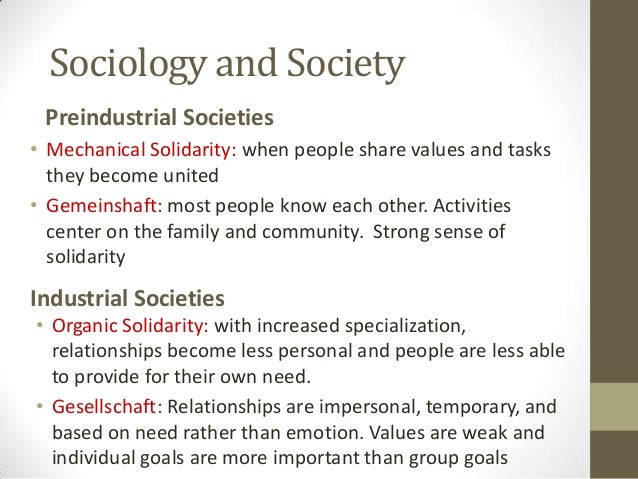 Sociology and Society

Preindustrial Societies

• Mechanical Solidarity: when people share values and tasks they become united

• Gemeinshaft: most people know each other. Activities center on the family and community. Strong sense of solidarity

Industrial Societies

• Organic Solidarity: with increased specialization, relationships become less personal and people are less able to provide for their own need.

• Gesellschaft: Relationships are impersonal, temporary, and based on need rather than emotion. Values are weak and individual goals are more important than group goals